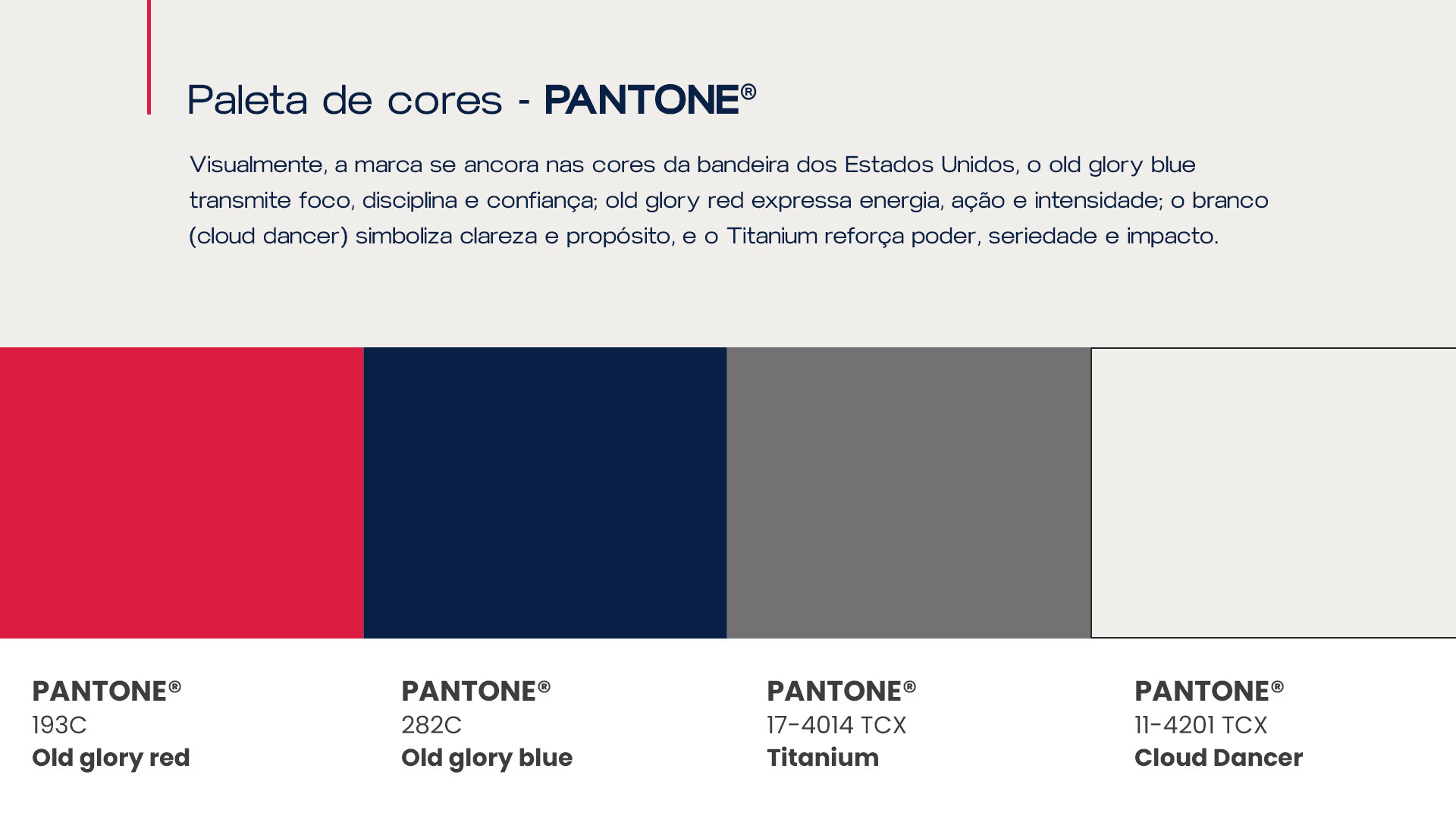 Paleta de cores - PANTONE®

Visualmente, a marca se ancora nas cores da bandeira dos Estados Unidos, o old glory blue transmite foco, disciplina e confiança; old glory red expressa energia, ação e intensidade; o branco (cloud dancer) simboliza clareza e propósito, e o Titanium reforça poder, seriedade e impacto.

PANTONE®
193C
Old glory red

PANTONE®
282C
Old glory blue

PANTONE®
17-4014 TCX
Titanium

PANTONE®
11-4201 TCX
Cloud Dancer